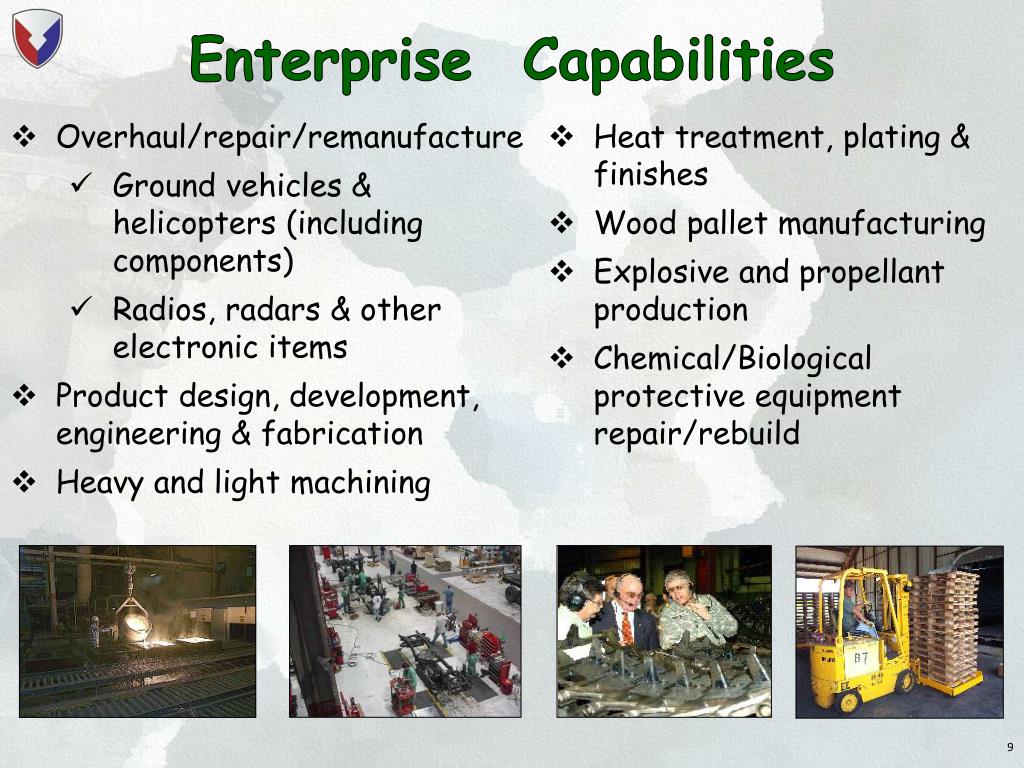 Enterprise Capabilities

❖ Overhaul/repair/remanufacture
✓ Ground vehicles & helicopters (including components)
✓ Radios, radars & other electronic items
❖ Product design, development, engineering & fabrication
❖ Heavy and light machining

❖ Heat treatment, plating & finishes
❖ Wood pallet manufacturing
❖ Explosive and propellant production
❖ Chemical/Biological protective equipment repair/rebuild

B7

9